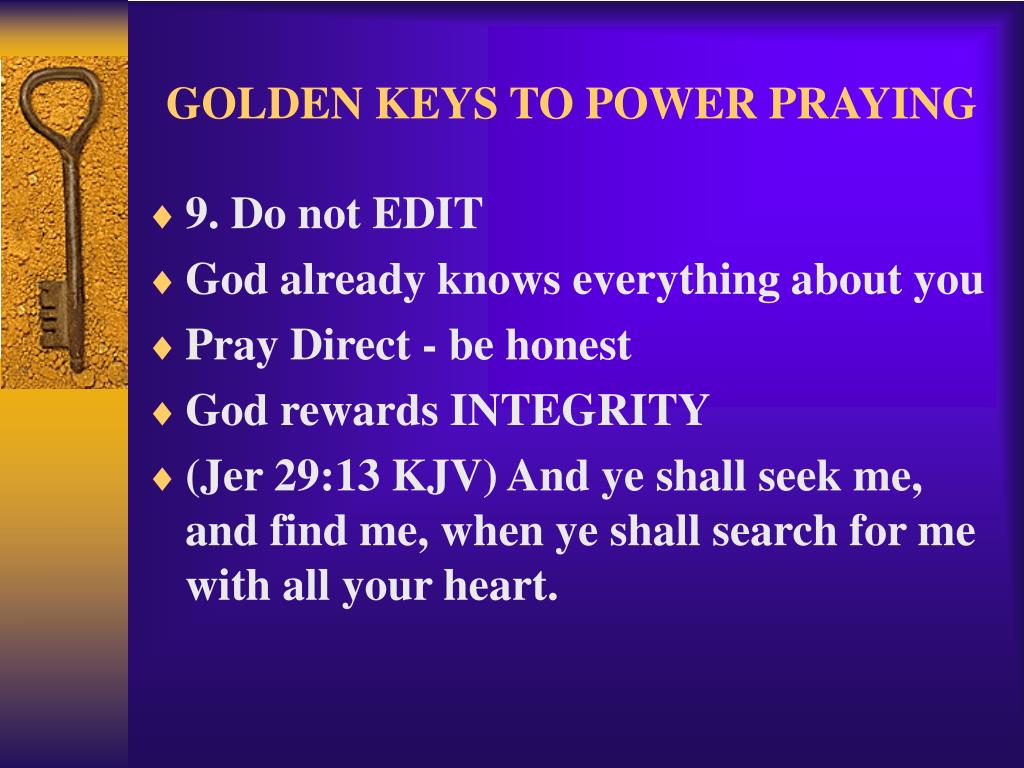 GOLDEN KEYS TO POWER PRAYING

♦ 9. Do not EDIT
♦ God already knows everything about you
♦ Pray Direct - be honest
♦ God rewards INTEGRITY
♦ (Jer 29:13 KJV) And ye shall seek me, and find me, when ye shall search for me with all your heart.